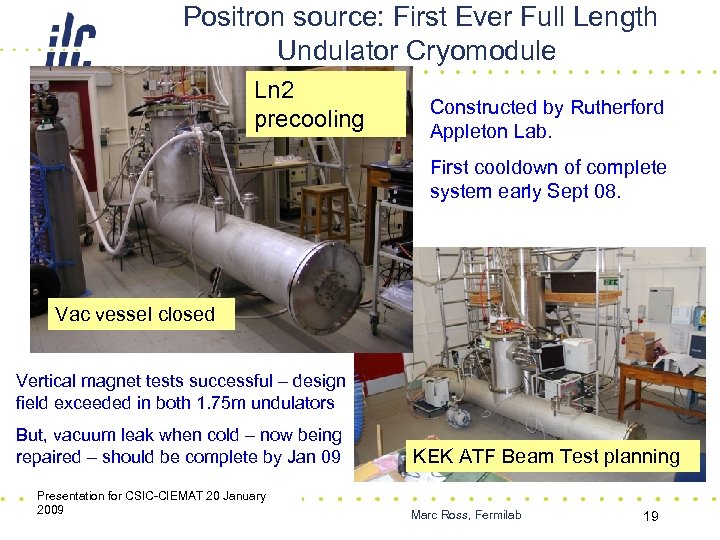 ilc

Positron source: First Ever Full Length Undulator Cryomodule

Ln2 precooling

Constructed by Rutherford Appleton Lab.

First cooldown of complete system early Sept 08.

Vac vessel closed

Vertical magnet tests successful – design field exceeded in both 1.75m undulators

But, vacuum leak when cold – now being repaired – should be complete by Jan 09

KEK ATF Beam Test planning

Presentation for CSIC-CIEMAT 20 January 2009

Marc Ross, Fermilab

19